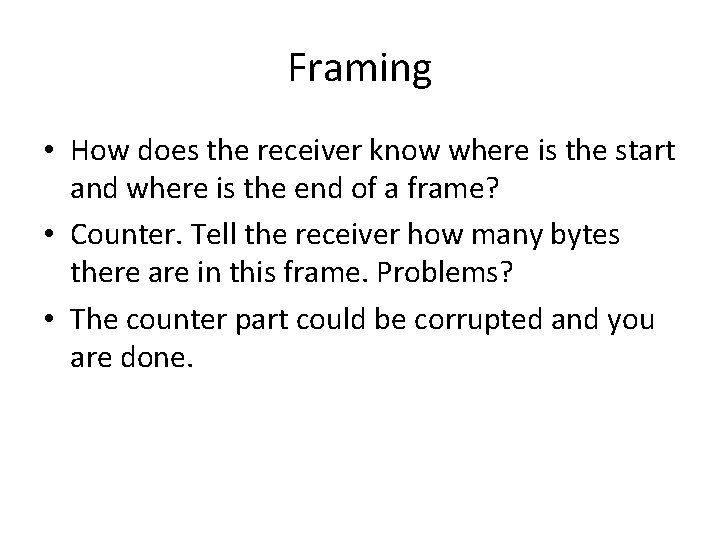 Framing

• How does the receiver know where is the start and where is the end of a frame?

• Counter. Tell the receiver how many bytes there are in this frame. Problems?

• The counter part could be corrupted and you are done.